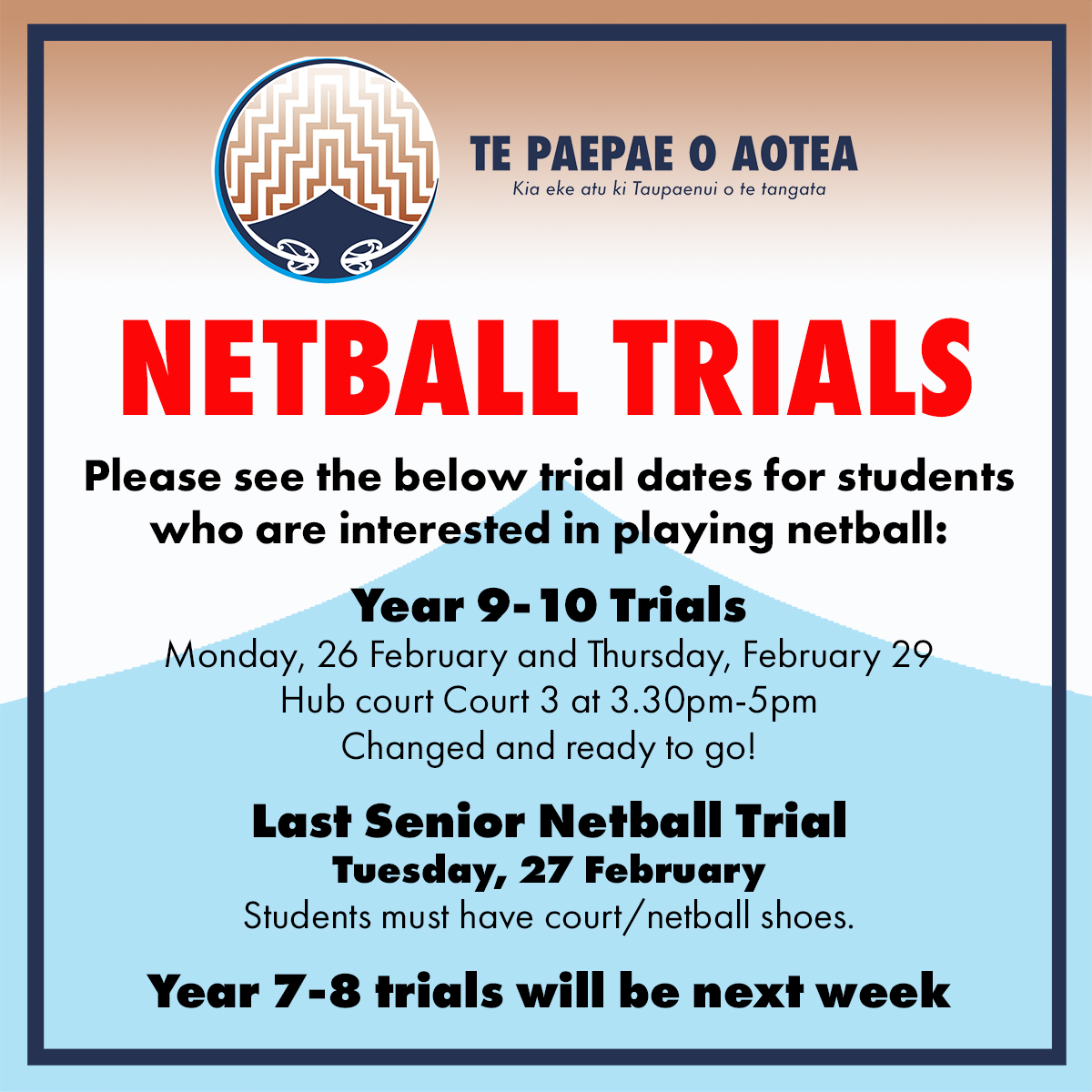 TE PAEPAE O AOTEA
Kia eke atu ki Taupaenui o te tangata

NETBALL TRIALS

Please see the below trial dates for students who are interested in playing netball:

Year 9-10 Trials
Monday, 26 February and Thursday, February 29
Hub court Court 3 at 3.30pm-5pm
Changed and ready to go!

Last Senior Netball Trial
Tuesday, 27 February
Students must have court/netball shoes.

Year 7-8 trials will be next week